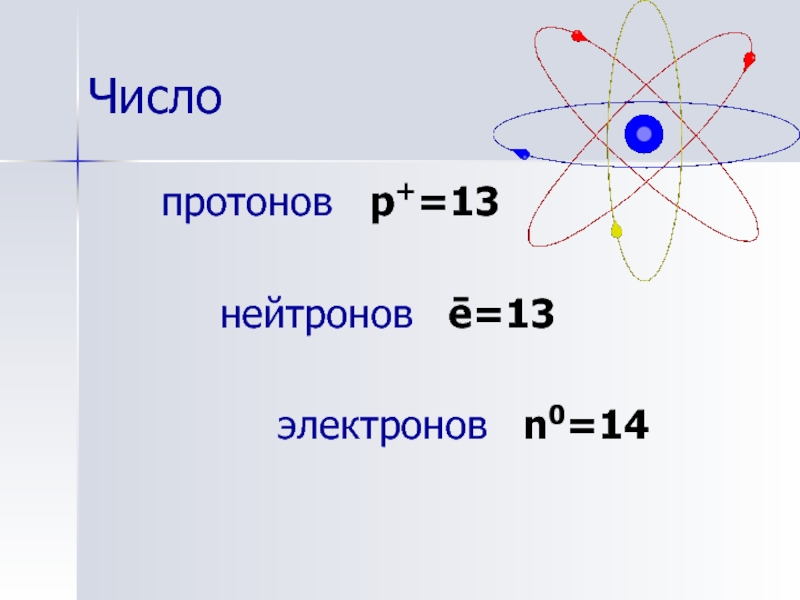 Число

протонов $p^+=13$

нейтронов $\bar{e}=13$

электронов $n^0=14$